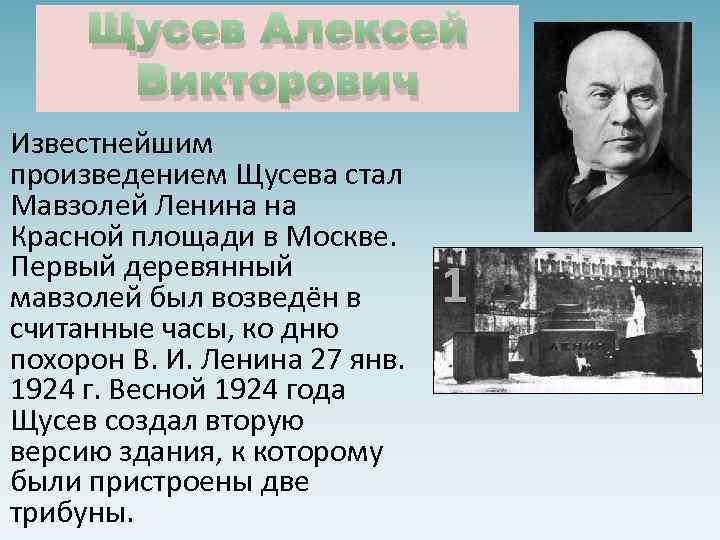 Щусев Алексей Викторович

Известнейшим произведением Щусева стал Мавзолей Ленина на Красной площади в Москве. Первый деревянный мавзолей был возведён в считанные часы, ко дню похорон В. И. Ленина 27 янв. 1924 г. Весной 1924 года Щусев создал вторую версию здания, к которому были пристроены две трибуны.

1

ЛЕНИН